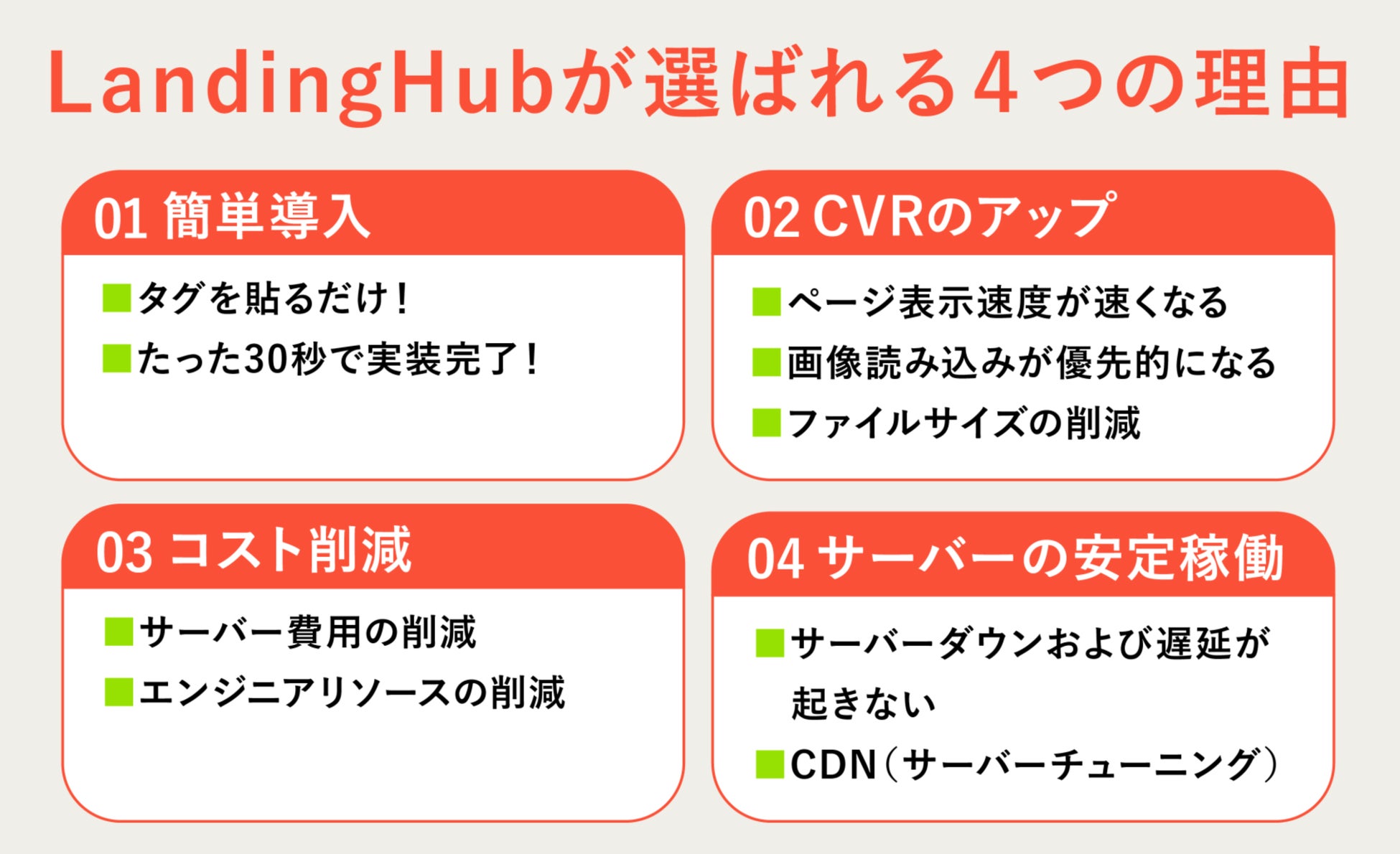 LandingHubが選ばれる4つの理由

01 簡単導入

■タグを貼るだけ！
■たった30秒で実装完了！

02 CVRのアップ

■ページ表示速度が速くなる
■画像読み込みが優先的になる
■ファイルサイズの削減

03 コスト削減

■サーバー費用の削減
■エンジニアリソースの削減

04 サーバーの安定稼働

■サーバーダウンおよび遅延が起きない
■CDN（サーバーチューニング）